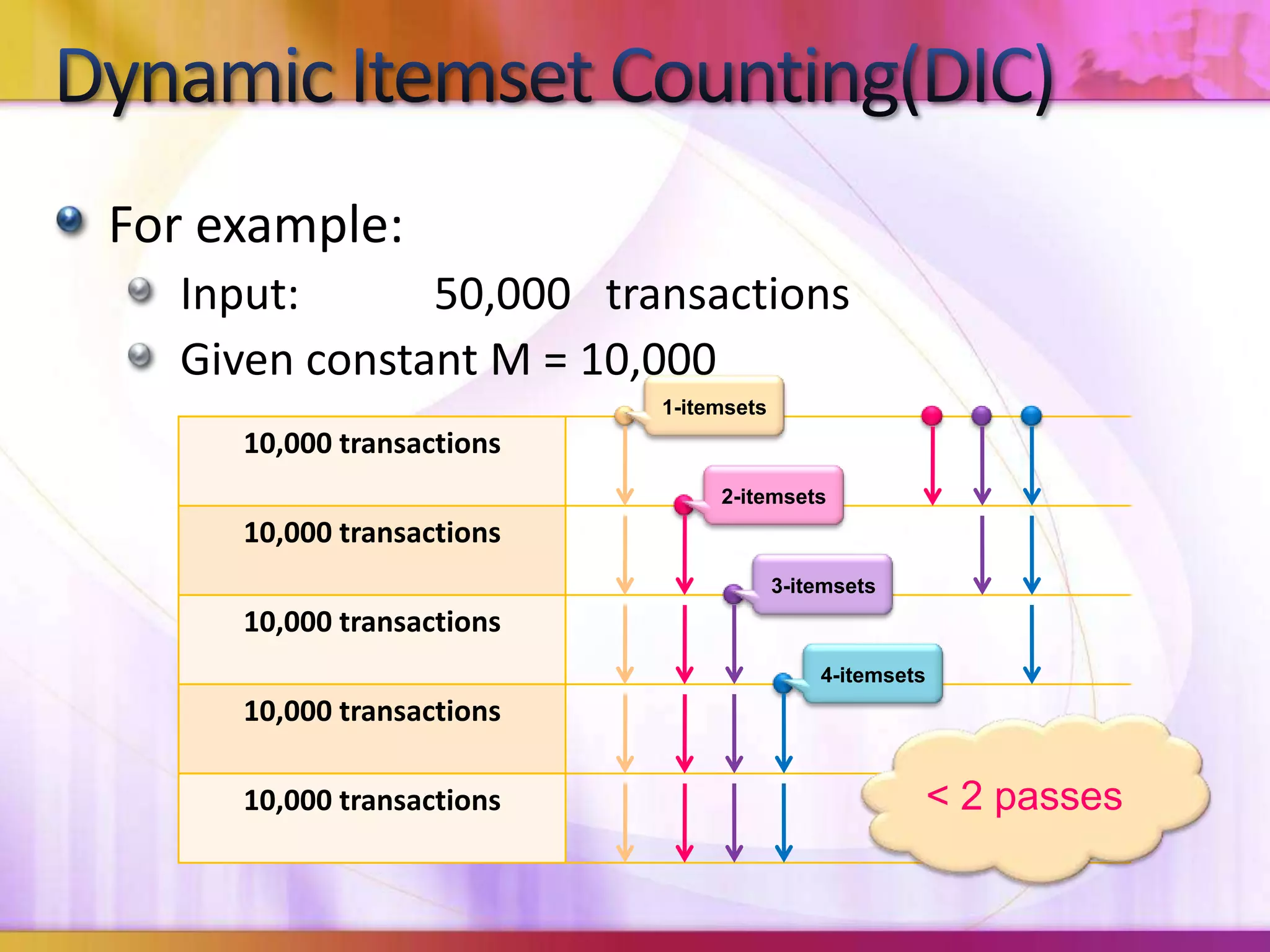 Dynamic Itemset Counting(DIC)

For example:

Input: 50,000 transactions

Given constant M = 10,000

10,000 transactions

10,000 transactions

10,000 transactions

10,000 transactions

10,000 transactions

1-itemsets

2-itemsets

3-itemsets

4-itemsets

< 2 passes